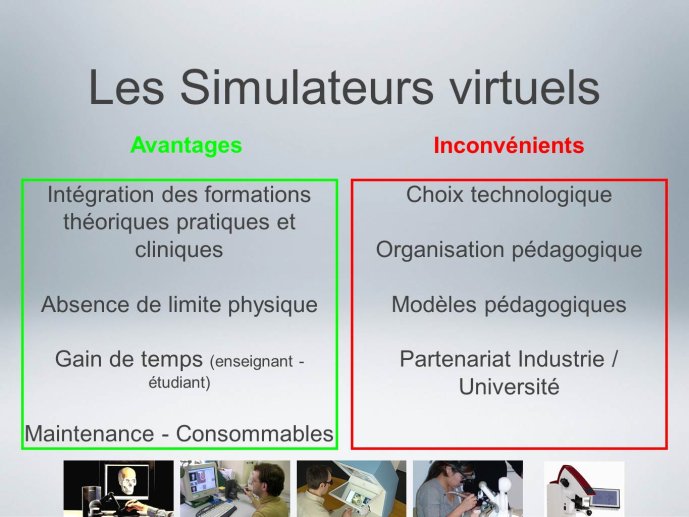 Les Simulateurs virtuels

Avantages

Intégration des formations théoriques pratiques et cliniques

Absence de limite physique

Gain de temps (enseignant - étudiant)

Maintenance - Consommables

Inconvénients

Choix technologique

Organisation pédagogique

Modèles pédagogiques

Partenariat Industrie / Université